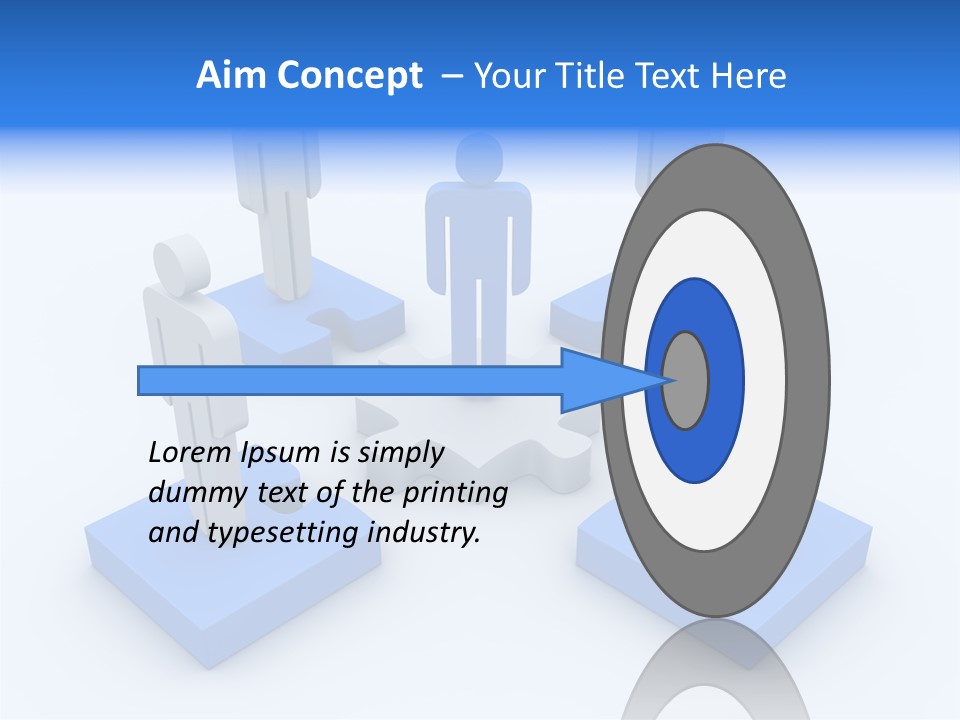 Aim Concept – Your Title Text Here

Lorem Ipsum is simply dummy text of the printing and typesetting industry.